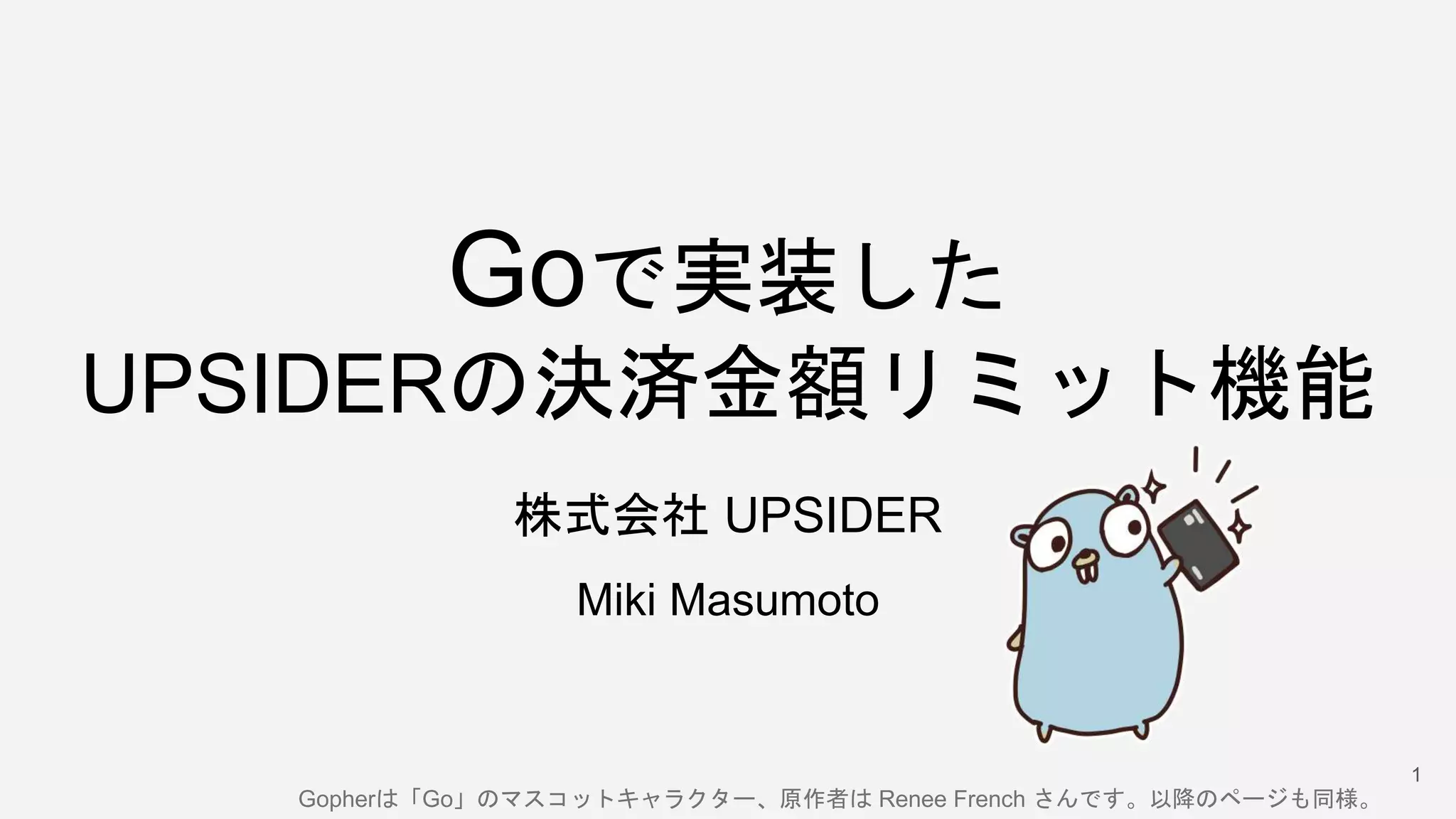 Goで実装した
UPSIDERの決済金額リミット機能

株式会社 UPSIDER

Miki Masumoto

1

Gopherは「Go」のマスコットキャラクター、原作者は Renee French さんです。以降のページも同様。